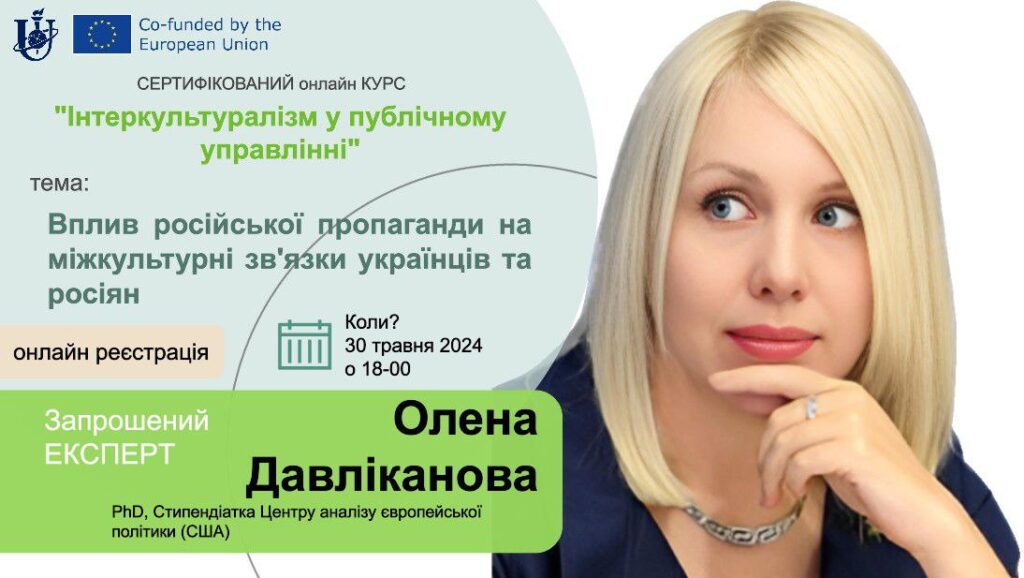 Co-funded by the European Union

СЕРТИФІКОВАНИЙ онлайн КУРС

"Інтеркультуралізм у публічному управлінні"

тема:

Вплив російської пропаганди на міжкультурні зв'язки українців та росіян

онлайн реєстрація

Коли?
30 травня 2024
о 18-00

Запрошений ЕКСПЕРТ

Олена Давліканова

PhD, Стипендіатка Центру аналізу європейської політики (США)